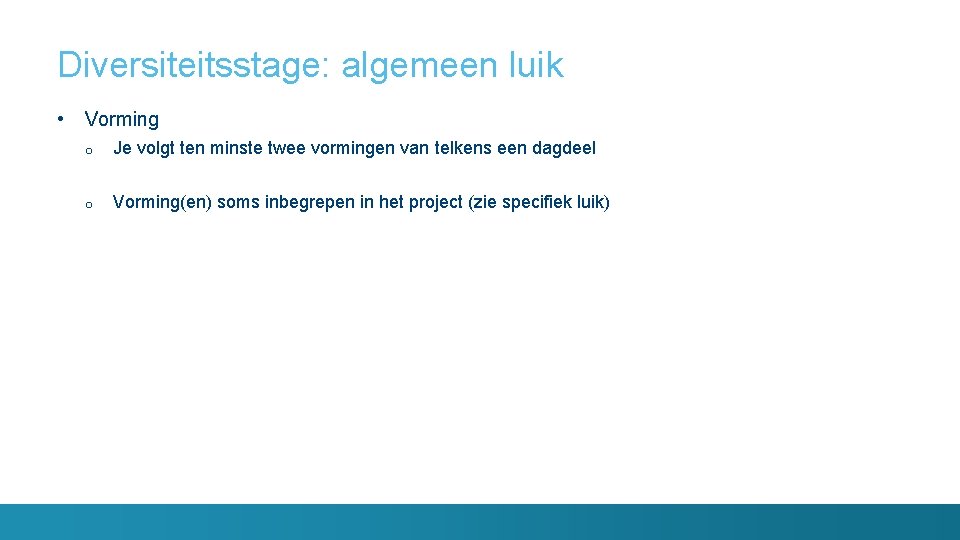 Diversiteitsstage: algemeen luik

• Vorming

o Je volgt ten minste twee vormingen van telkens een dagdeel

o Vorming(en) soms inbegrepen in het project (zie specifiek luik)